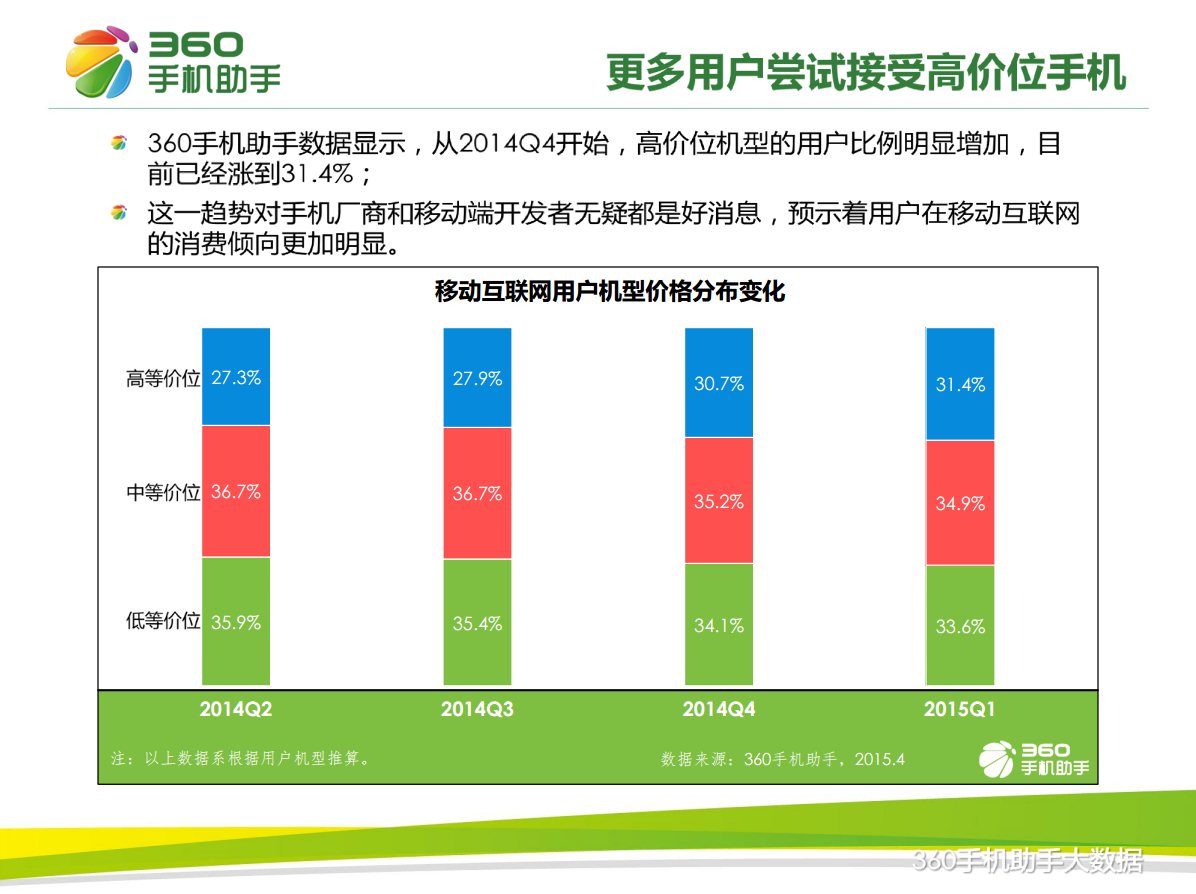 360
手机助手

更多用户尝试接受高价位手机

360手机助手数据显示，从2014Q4开始，高价位机型的用户比例明显增加，目前已经涨到31.4%；

这一趋势对手机厂商和移动端开发者无疑都是好消息，预示着用户在移动互联网的消费倾向更加明显。

移动互联网用户机型价格分布变化

| | 2014Q2 | 2014Q3 | 2014Q4 | 2015Q1 |
|---|---|---|---|---|
| 高等价位 | 27.3% | 27.9% | 30.7% | 31.4% |
| 中等价位 | 36.7% | 36.7% | 35.2% | 34.9% |
| 低等价位 | 35.9% | 35.4% | 34.1% | 33.6% |

注：以上数据系根据用户机型推算。

数据来源：360手机助手，2015.4

360
手机助手

360手机助手大数据